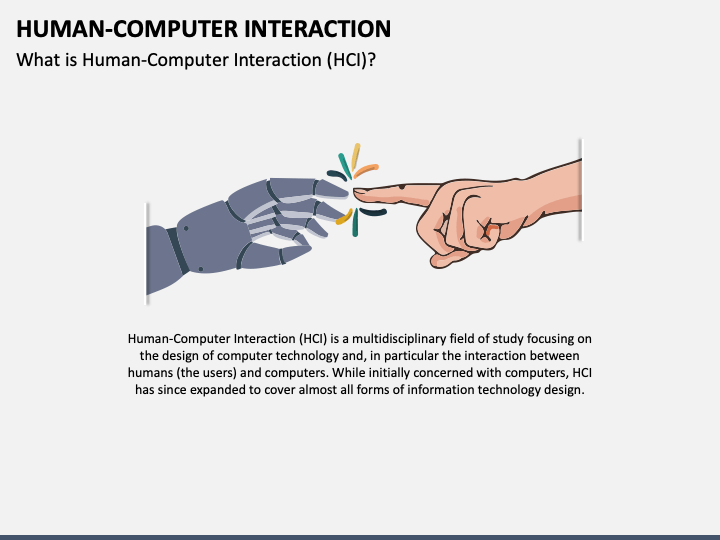 HUMAN-COMPUTER INTERACTION

What is Human-Computer Interaction (HCI)?

Human-Computer Interaction (HCI) is a multidisciplinary field of study focusing on the design of computer technology and, in particular the interaction between humans (the users) and computers. While initially concerned with computers, HCI has since expanded to cover almost all forms of information technology design.